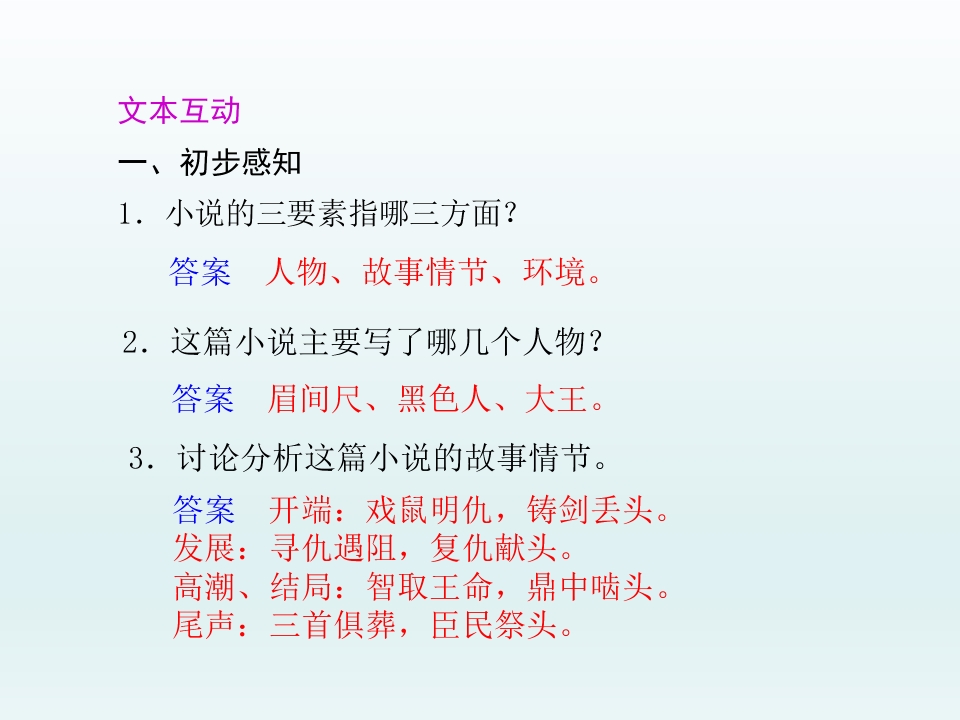 文本互动

一、初步感知

1．小说的三要素指哪三方面？

答案　人物、故事情节、环境。

2．这篇小说主要写了哪几个人物？

答案　眉间尺、黑色人、大王。

3．讨论分析这篇小说的故事情节。

答案　开端：戏鼠明仇，铸剑丢头。
发展：寻仇遇阻，复仇献头。
高潮、结局：智取王命，鼎中啮头。
尾声：三首俱葬，臣民祭头。